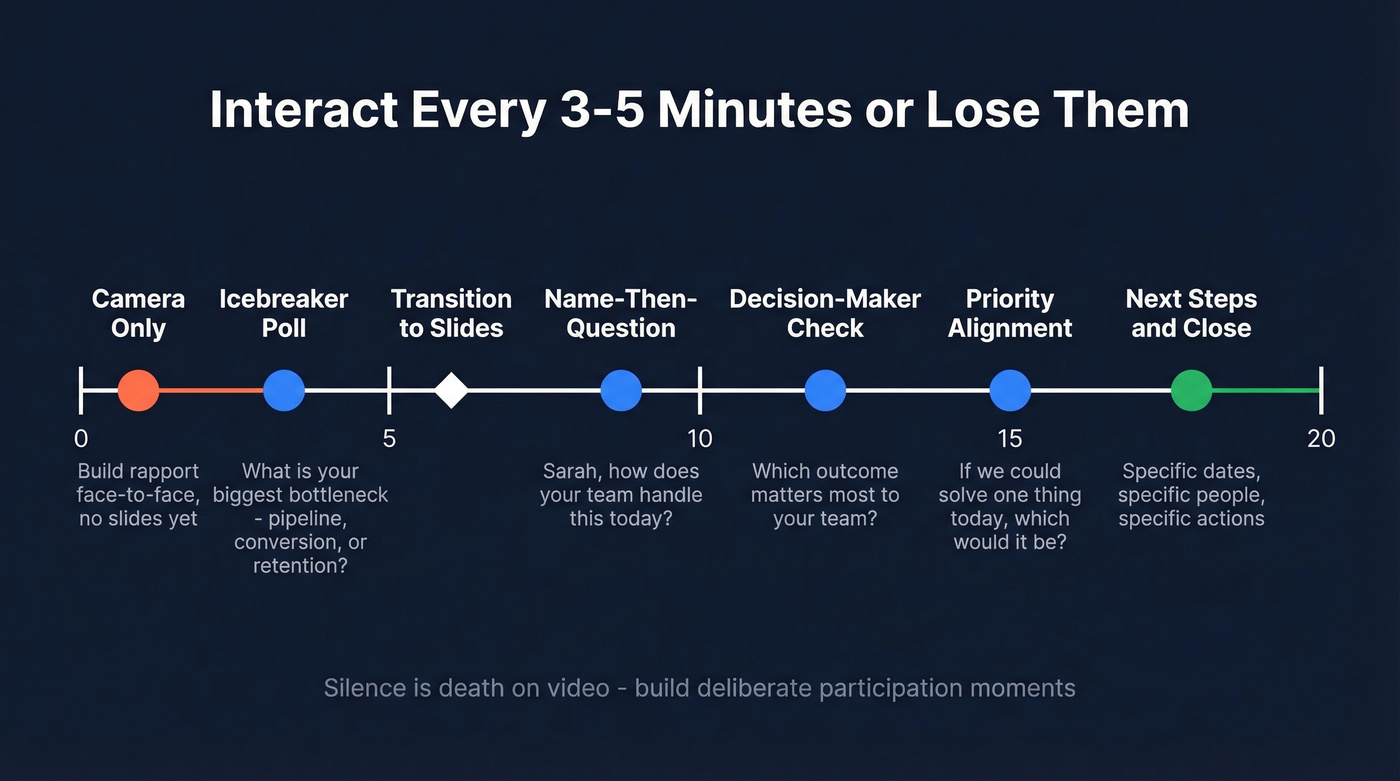 Interact Every 3-5 Minutes or Lose Them

Camera Only

Icebreaker Poll

Transition to Slides

Name-Then-Question

Decision-Maker Check

Priority Alignment

Next Steps and Close

0

5

10

15

20

Build rapport face-to-face, no slides yet

What is your biggest bottleneck - pipeline, conversion, or retention?

Sarah, how does your team handle this today?

Which outcome matters most to your team?

If we could solve one thing today, which would it be?

Specific dates, specific people, specific actions

Silence is death on video - build deliberate participation moments